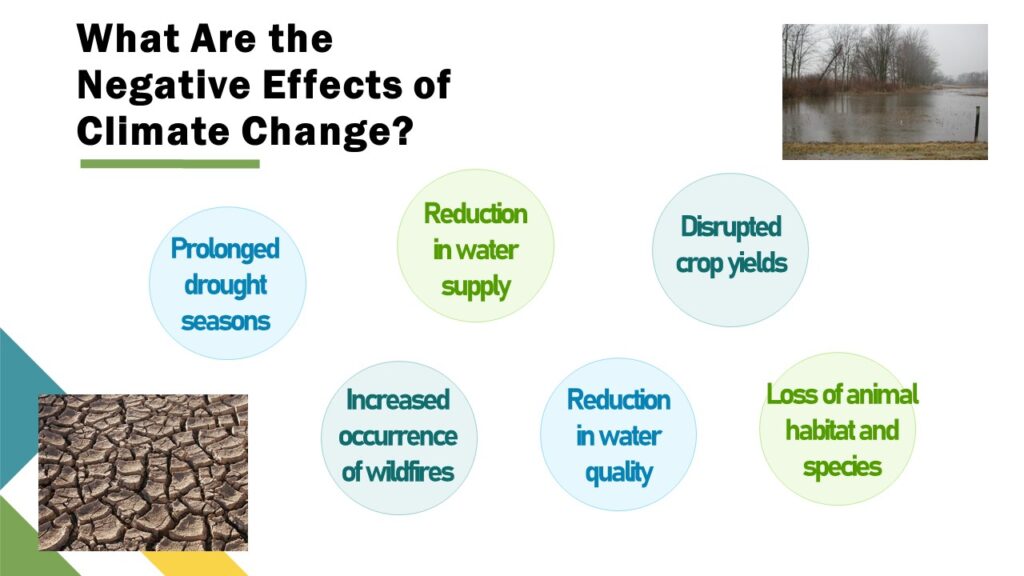 What Are the Negative Effects of Climate Change?

Prolonged drought seasons

Reduction in water supply

Disrupted crop yields

Increased occurrence of wildfires

Reduction in water quality

Loss of animal habitat and species